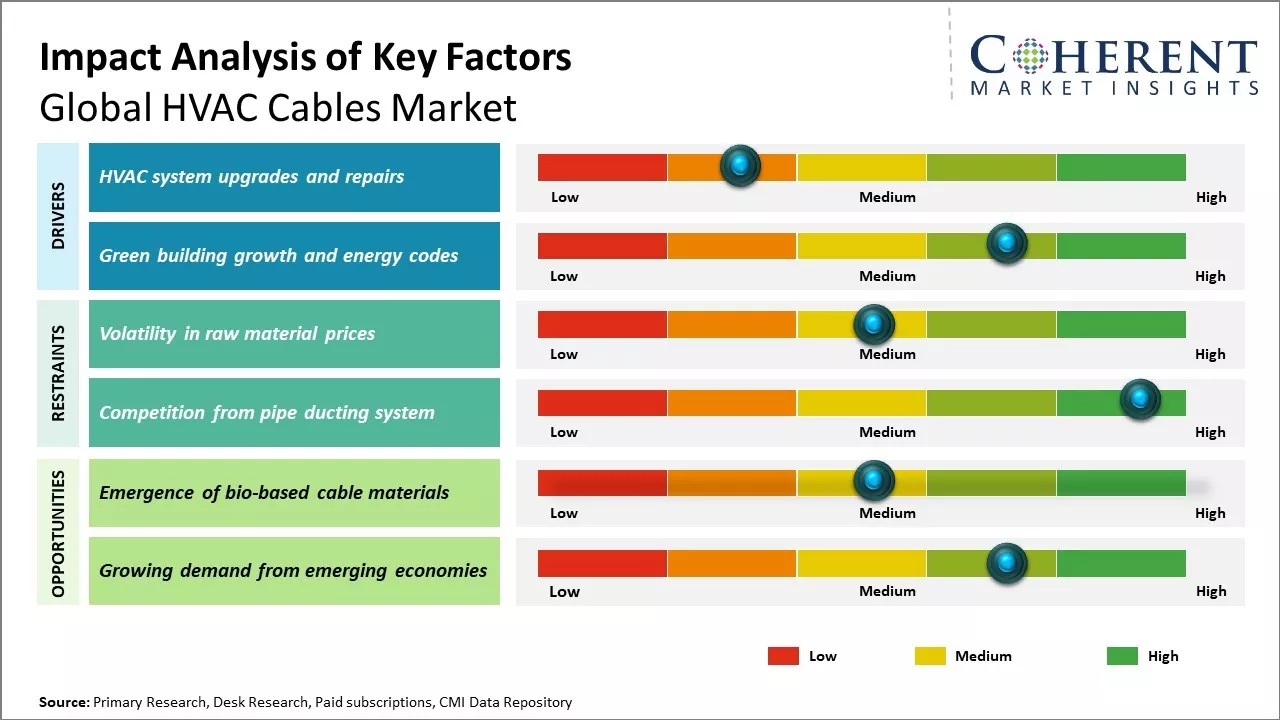 Impact Analysis of Key Factors
Global HVAC Cables Market

COHERENT
MARKET INSIGHTS

DRIVERS

HVAC system upgrades and repairs
Low Medium High

Green building growth and energy codes
Low Medium High

RESTRAINTS

Volatility in raw material prices
Low Medium High

Competition from pipe ducting system
Low Medium High

OPPORTUNITIES

Emergence of bio-based cable materials
Low Medium High

Growing demand from emerging economies
Low Medium High

Low Medium High

Source: Primary Research, Desk Research, Paid subscriptions, CMI Data Repository